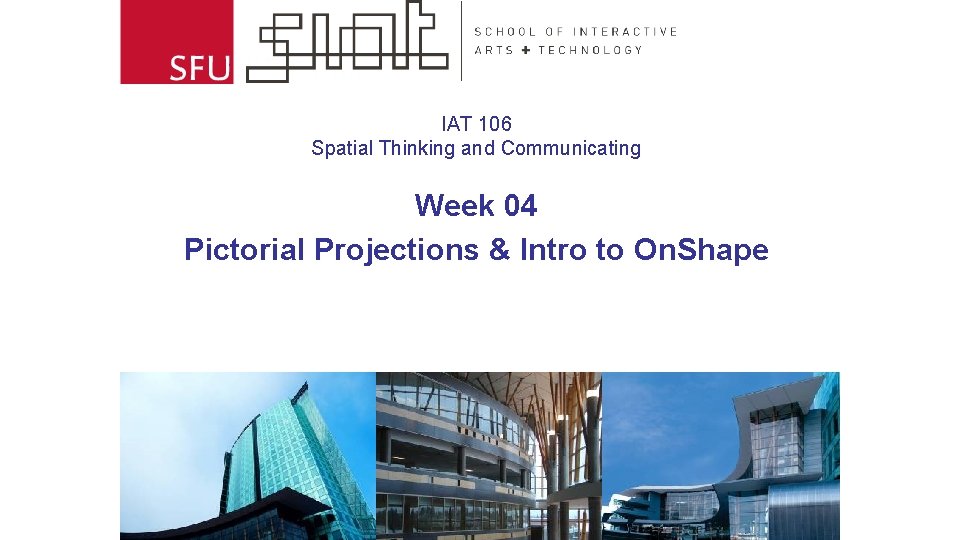 SFU siat SCHOOL OF INTERACTIVE ARTS + TECHNOLOGY

IAT 106
Spatial Thinking and Communicating

Week 04
Pictorial Projections & Intro to OnShape